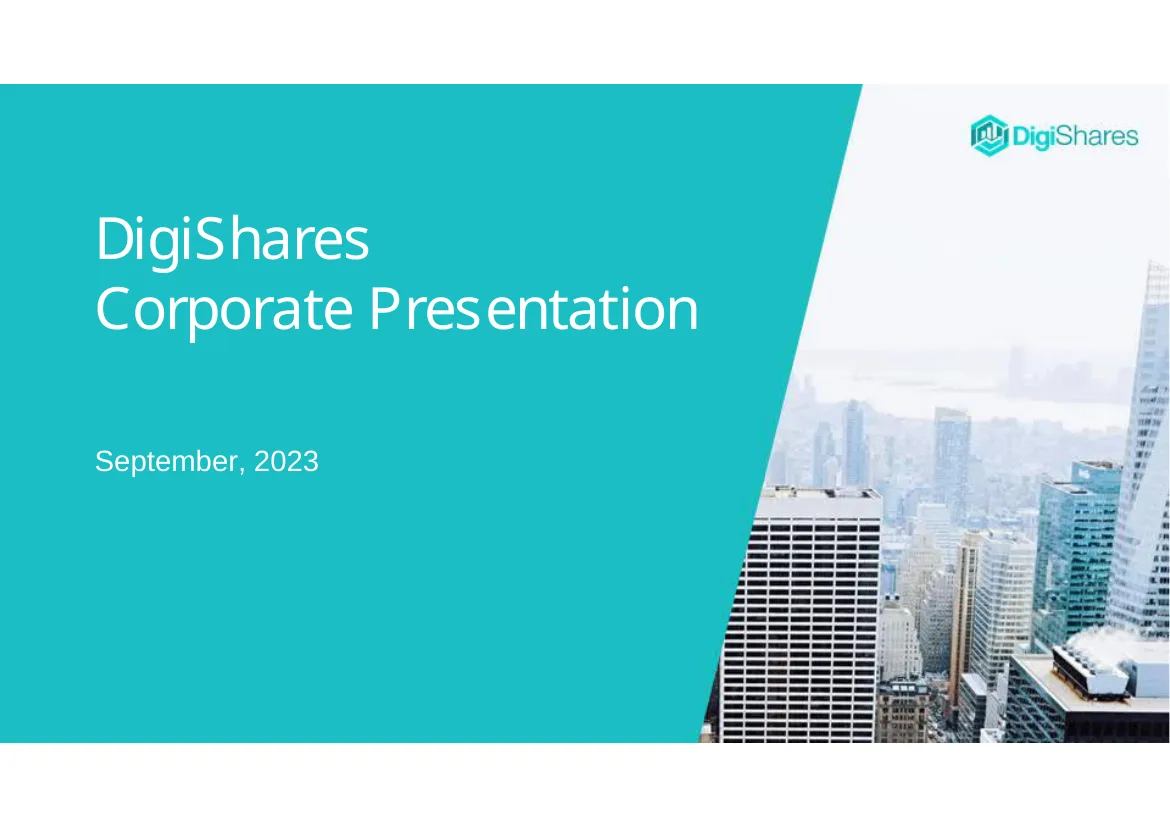 DigiShares

DigiShares
Corporate Presentation

September, 2023